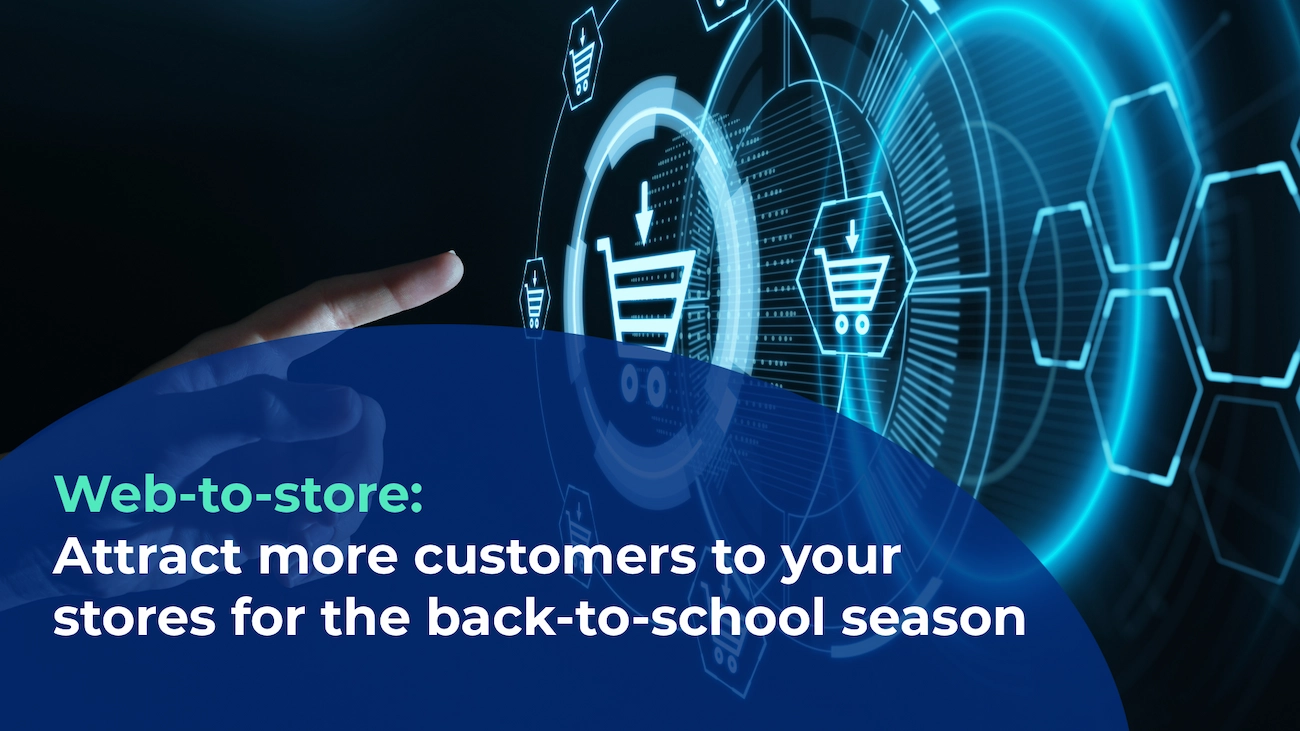 Web-to-store:
Attract more customers to your stores for the back-to-school season